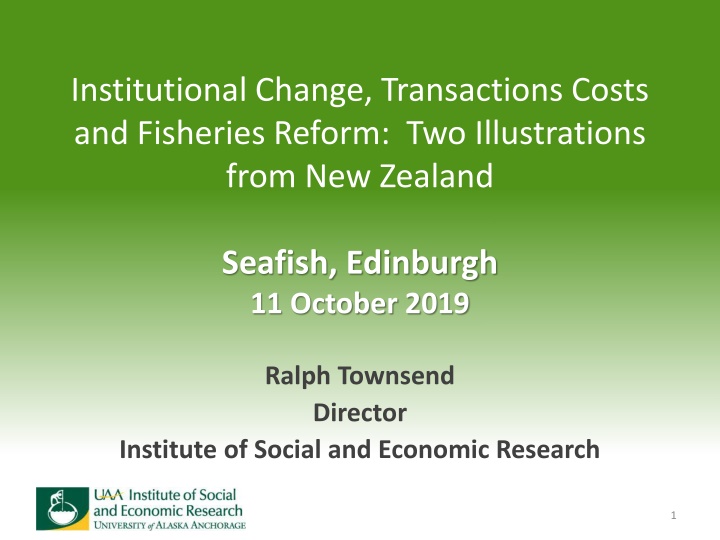 Institutional Change, Transactions Costs and Fisheries Reform: Two Illustrations from New Zealand

Seafish, Edinburgh
11 October 2019

Ralph Townsend
Director
Institute of Social and Economic Research

UAA Institute of Social and Economic Research
UNIVERSITY of ALASKA ANCHORAGE

1